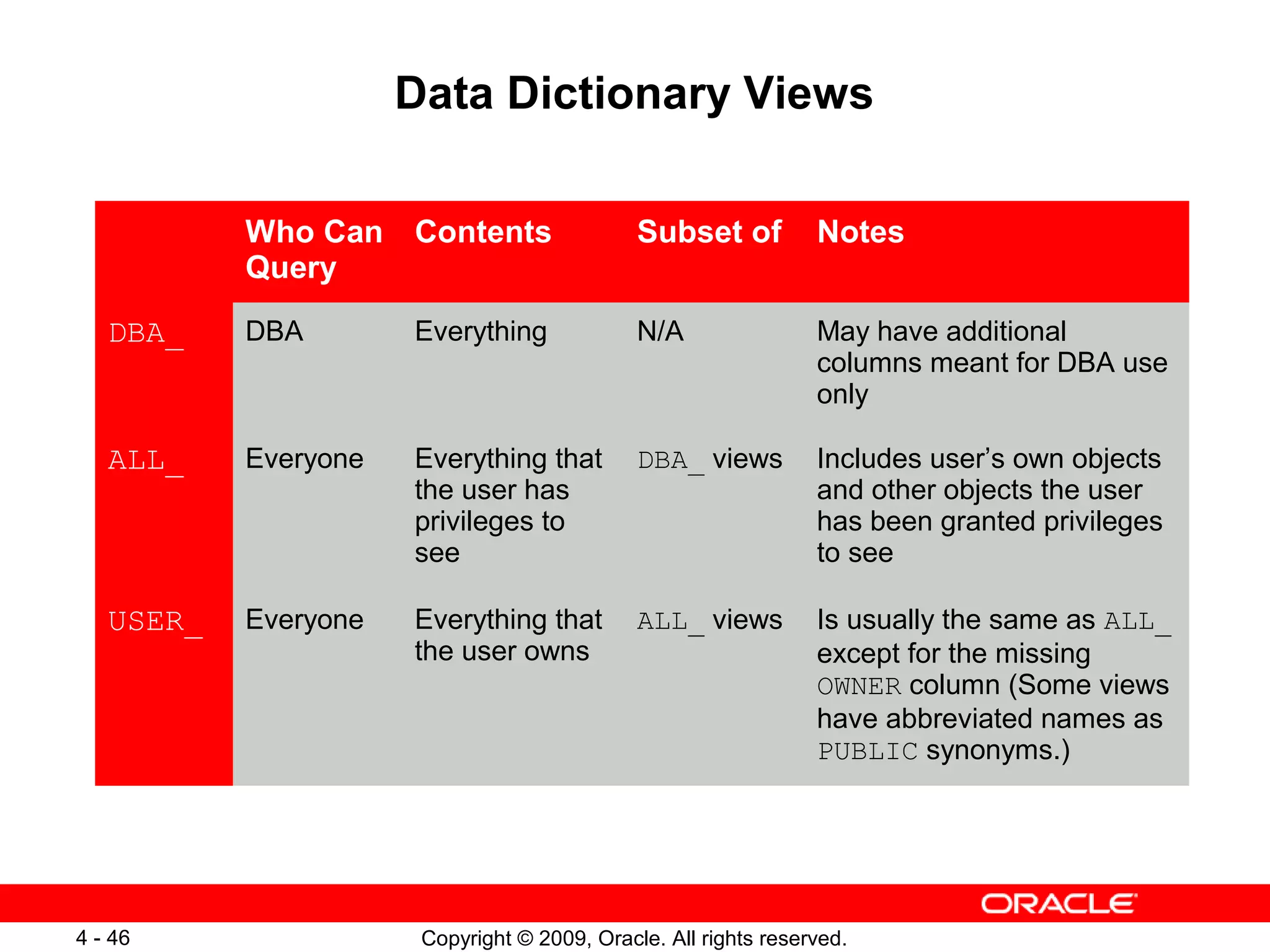 Data Dictionary Views

| | Who Can Query | Contents | Subset of | Notes |
|---|---|---|---|---|
| DBA_ | DBA | Everything | N/A | May have additional columns meant for DBA use only |
| ALL_ | Everyone | Everything that the user has privileges to see | DBA_ views | Includes user's own objects and other objects the user has been granted privileges to see |
| USER_ | Everyone | Everything that the user owns | ALL_ views | Is usually the same as ALL_ except for the missing OWNER column (Some views have abbreviated names as PUBLIC synonyms.) |

ORACLE

4 - 46

Copyright © 2009, Oracle. All rights reserved.